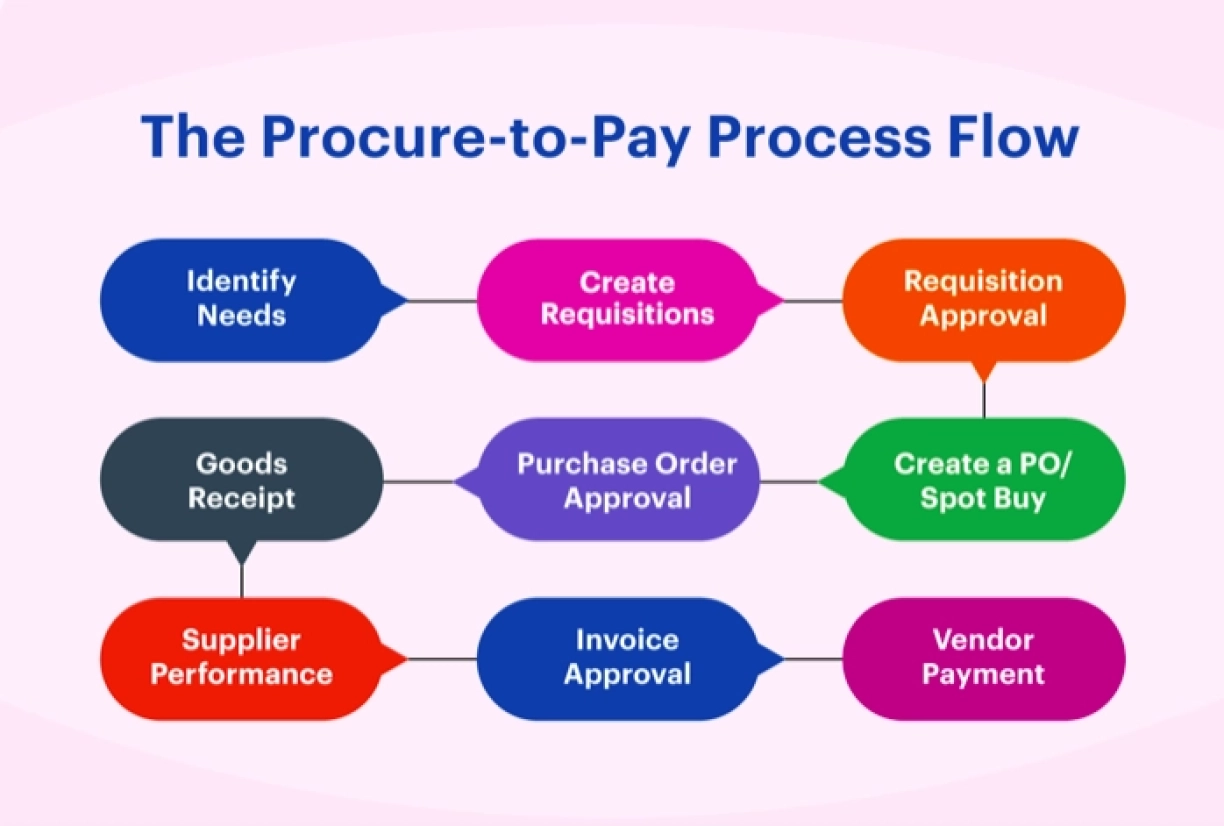 The Procure-to-Pay Process Flow

Identify Needs

Create Requisitions

Requisition Approval

Create a PO/ Spot Buy

Purchase Order Approval

Goods Receipt

Supplier Performance

Invoice Approval

Vendor Payment